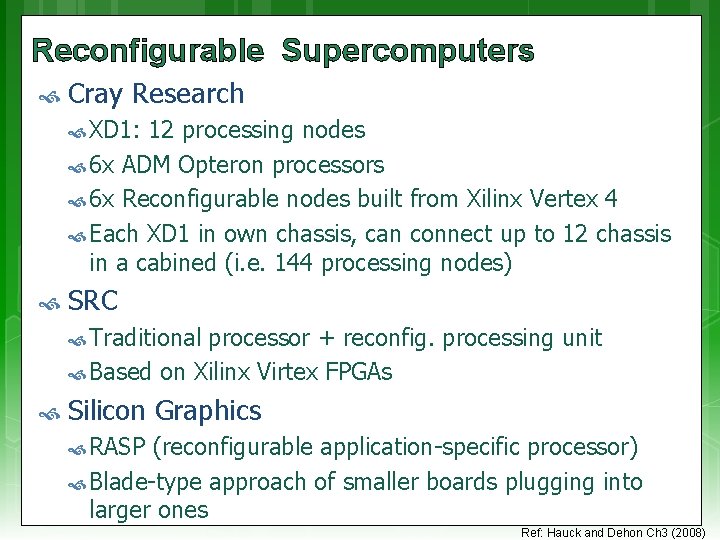 Reconfigurable Supercomputers

Cray Research

XD1: 12 processing nodes

6x ADM Opteron processors

6x Reconfigurable nodes built from Xilinx Vertex 4

Each XD1 in own chassis, can connect up to 12 chassis in a cabined (i.e. 144 processing nodes)

SRC

Traditional processor + reconfig. processing unit

Based on Xilinx Virtex FPGAs

Silicon Graphics

RASP (reconfigurable application-specific processor)

Blade-type approach of smaller boards plugging into larger ones

Ref: Hauck and Dehon Ch3 (2008)